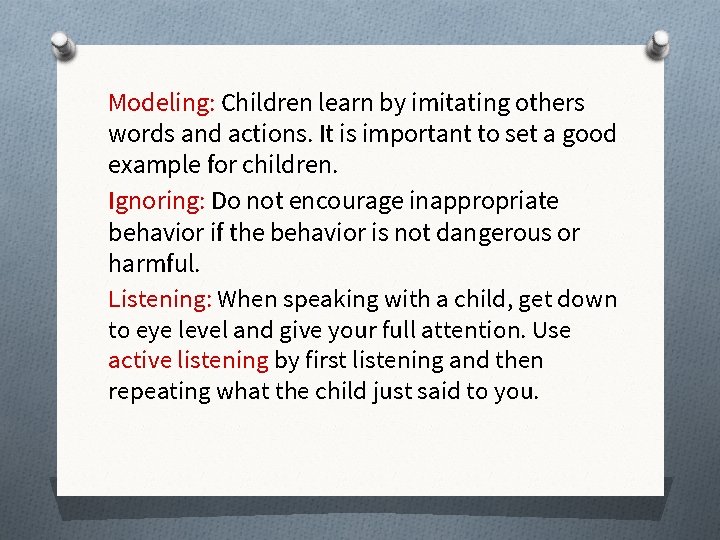 Modeling: Children learn by imitating others words and actions. It is important to set a good example for children.

Ignoring: Do not encourage inappropriate behavior if the behavior is not dangerous or harmful.

Listening: When speaking with a child, get down to eye level and give your full attention. Use active listening by first listening and then repeating what the child just said to you.